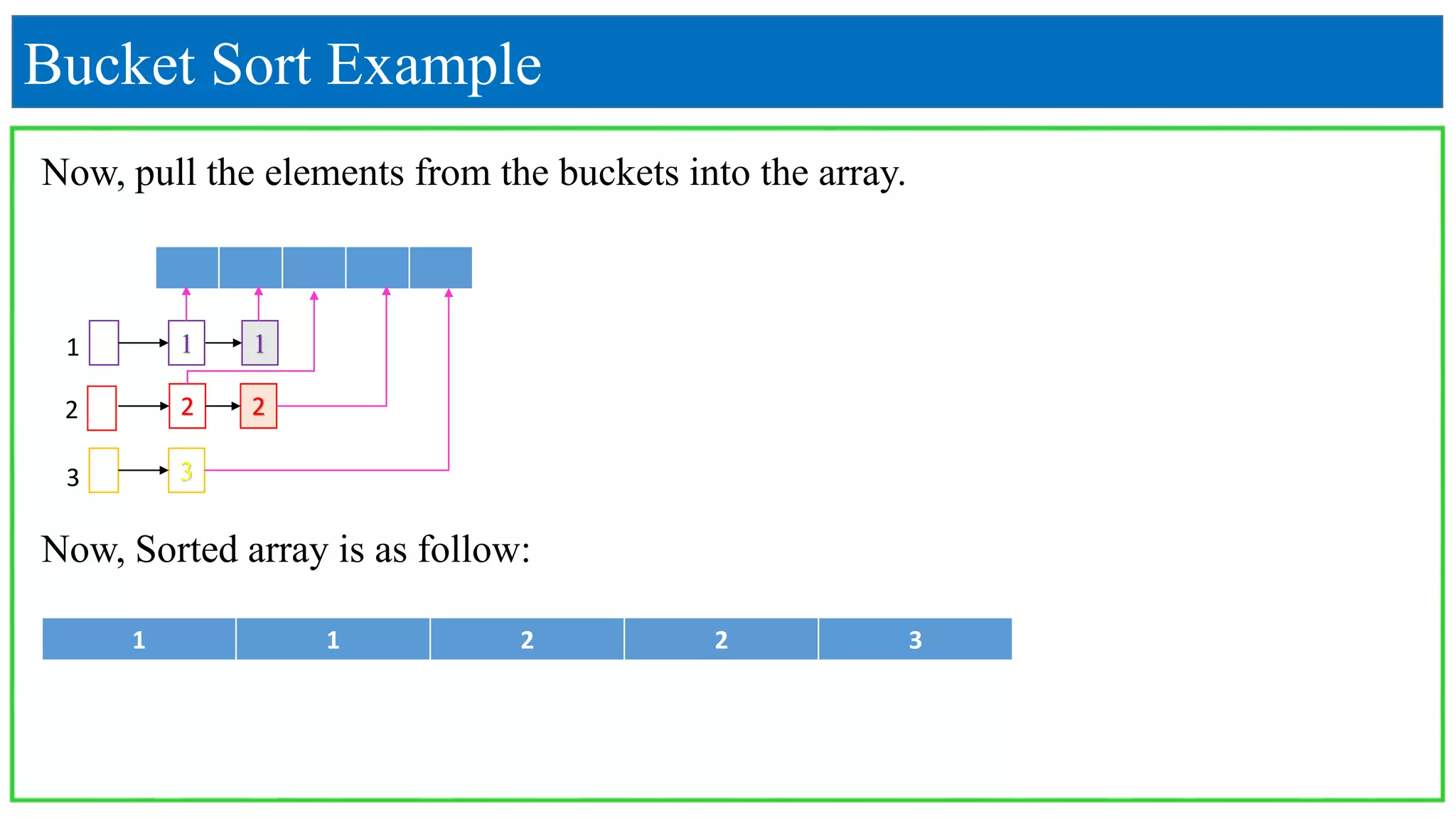 Bucket Sort Example

Now, pull the elements from the buckets into the array.

1
1
1
2
2
2
3
3

Now, Sorted array is as follow:

| 1 | 1 | 2 | 2 | 3 |
|---|---|---|---|---|